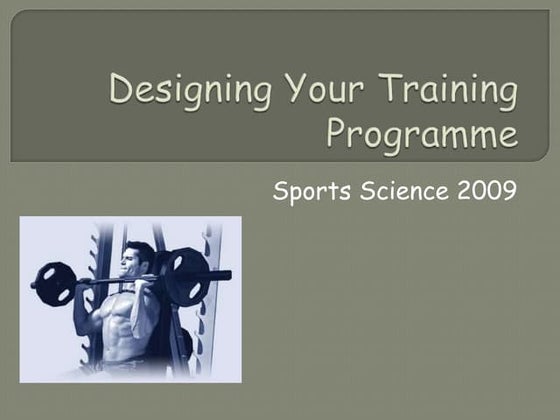 Designing Your Training Programme

Sports Science 2009